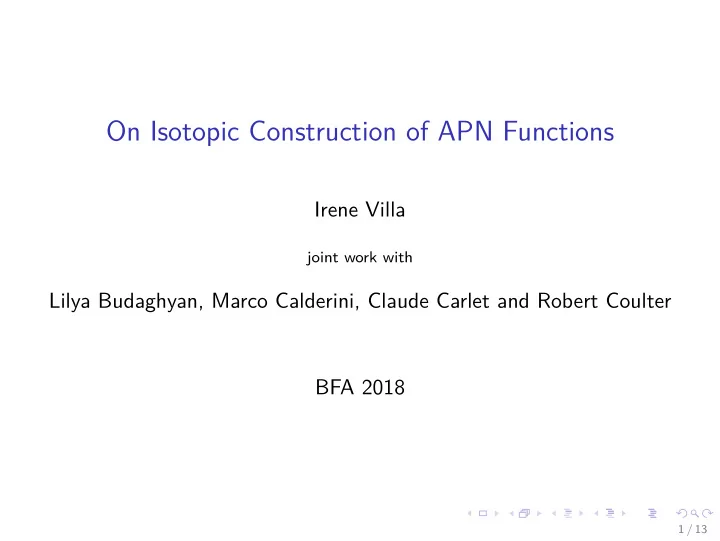 On Isotopic Construction of APN Functions

Irene Villa

joint work with

Lilya Budaghyan, Marco Calderini, Claude Carlet and Robert Coulter

BFA 2018

1 / 13